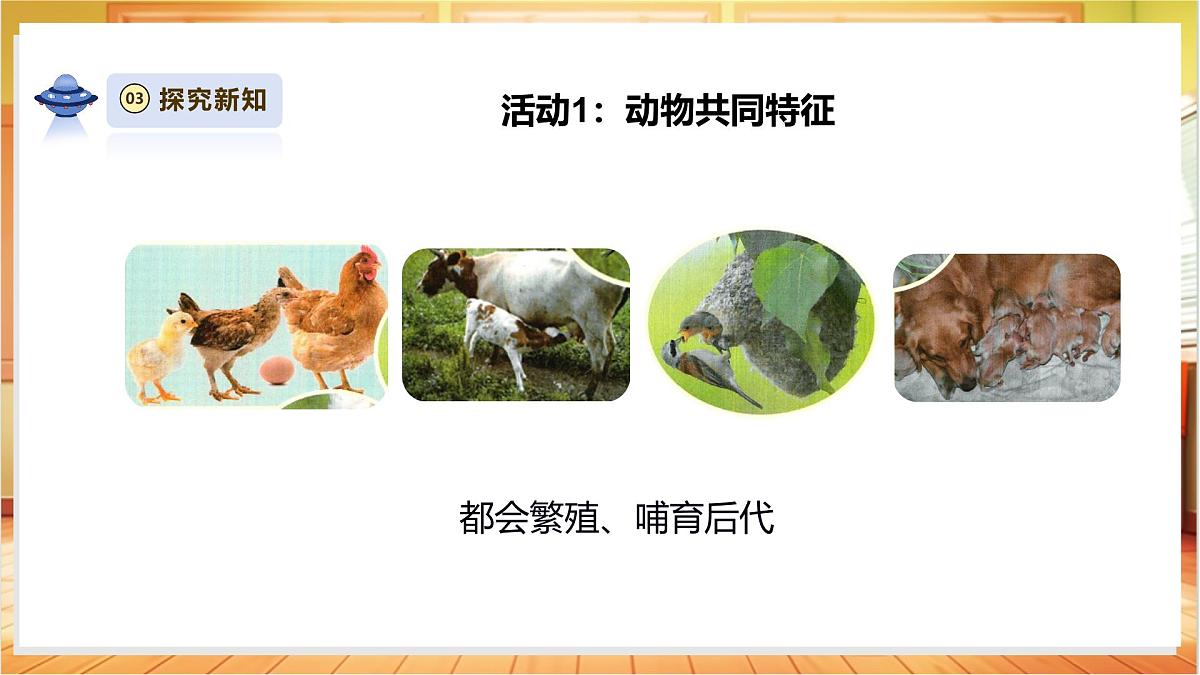 03 探究新知

活动1：动物共同特征

都会繁殖、哺育后代